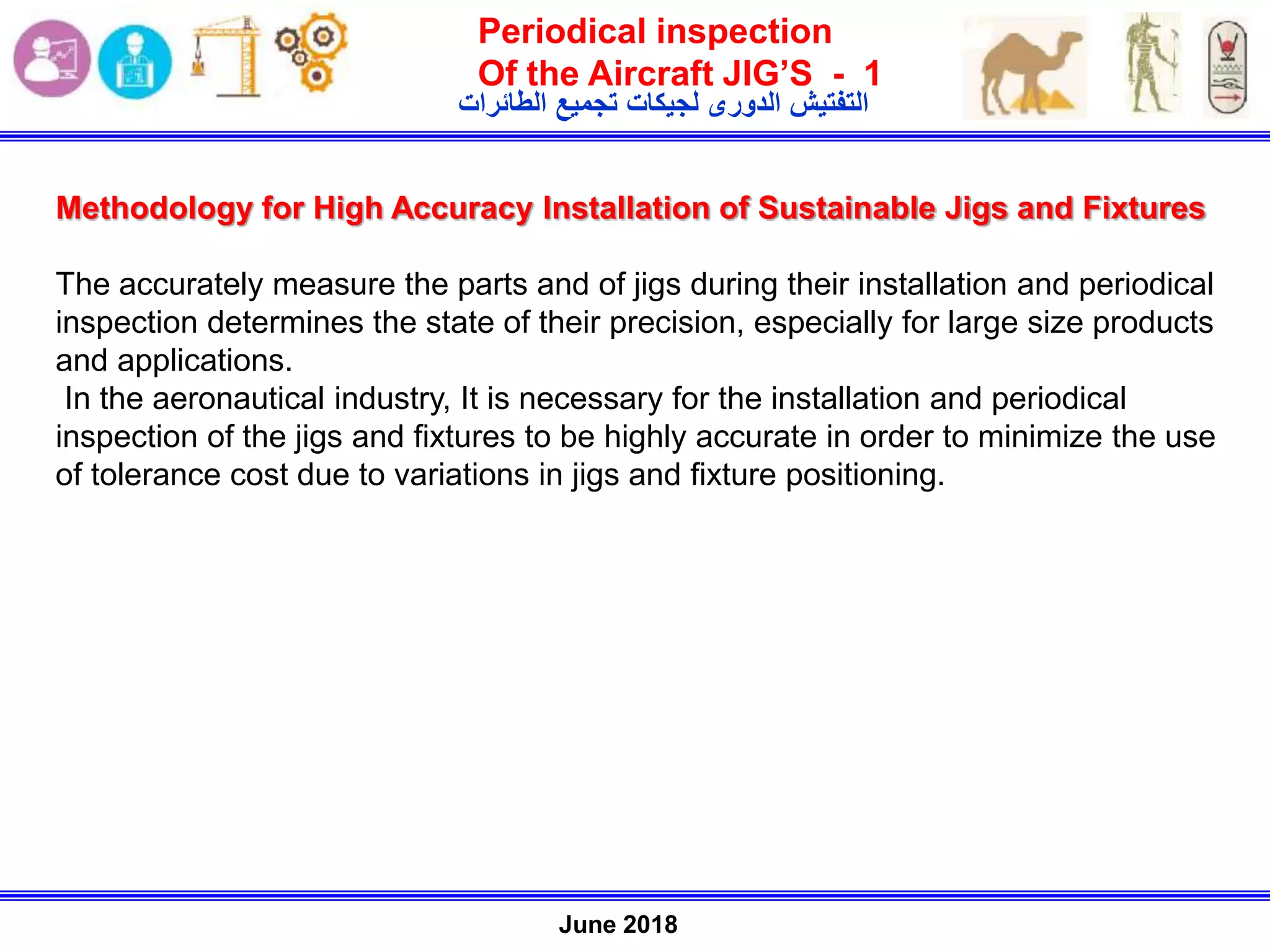 Periodical inspection
Of the Aircraft JIG’S - 1
التفتيش الدورى لجيكات تجميع الطائرات

Methodology for High Accuracy Installation of Sustainable Jigs and Fixtures

The accurately measure the parts and of jigs during their installation and periodical inspection determines the state of their precision, especially for large size products and applications.
In the aeronautical industry, It is necessary for the installation and periodical inspection of the jigs and fixtures to be highly accurate in order to minimize the use of tolerance cost due to variations in jigs and fixture positioning.

June 2018